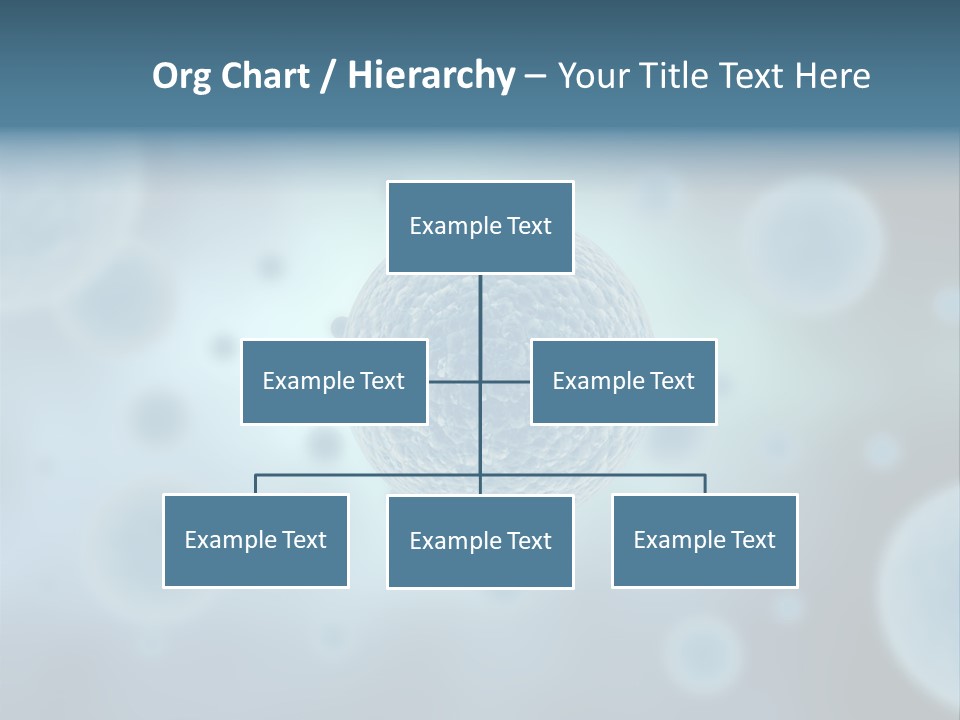 Org Chart / Hierarchy – Your Title Text Here

Example Text

Example Text

Example Text

Example Text

Example Text

Example Text